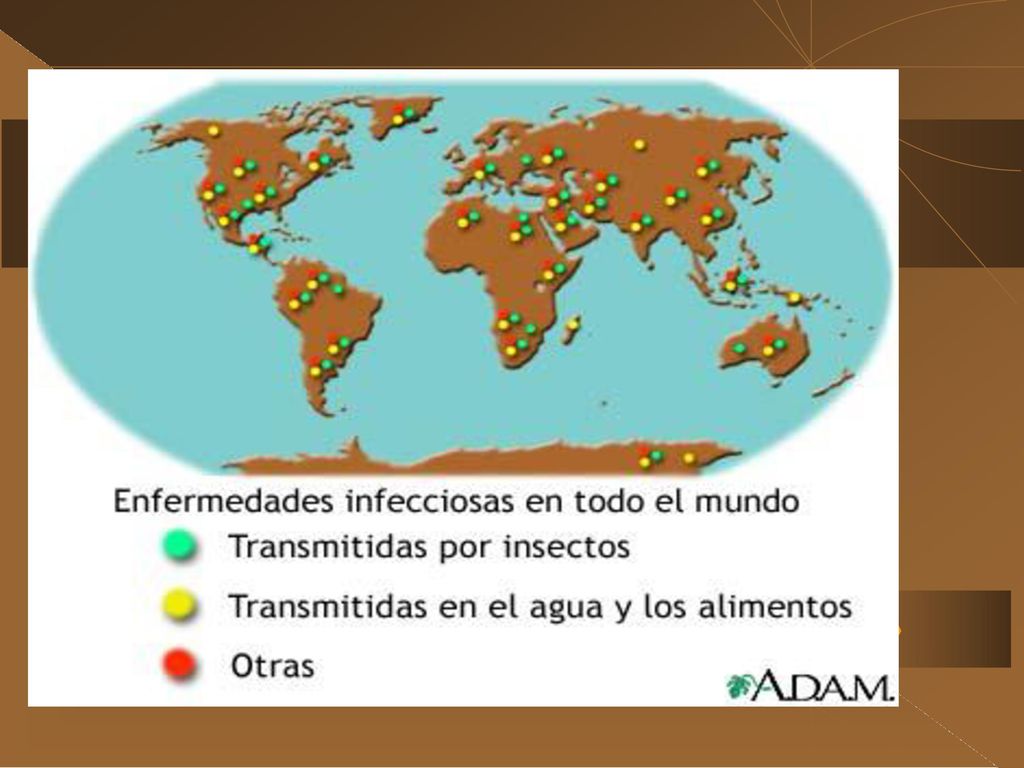 Enfermedades infecciosas en todo el mundo

Transmitidas por insectos

Transmitidas en el agua y los alimentos

Otras

A.D.A.M.